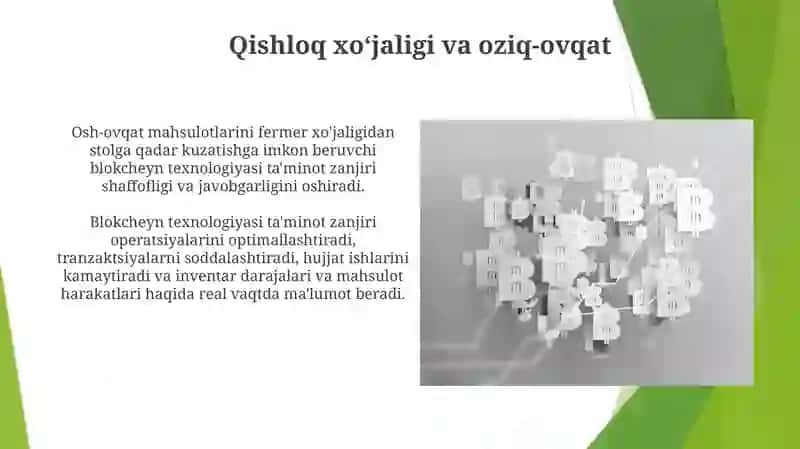 Qishloq xo‘jaligi va oziq-ovqat

Osh-ovqat mahsulotlarini fermer xo'jaligidan stolga qadar kuzatishga imkon beruvchi blokcheyn texnologiyasi ta'minot zanjiri shaffofligi va javobgarligini oshiradi.

Blokcheyn texnologiyasi ta'minot zanjiri operatsiyalarini optimallashtiradi, tranzaktsiyalarni soddalashtiradi, hujjat ishlarini kamaytiradi va inventar darajalari va mahsulot harakatlari haqida real vaqtda ma'lumot beradi.